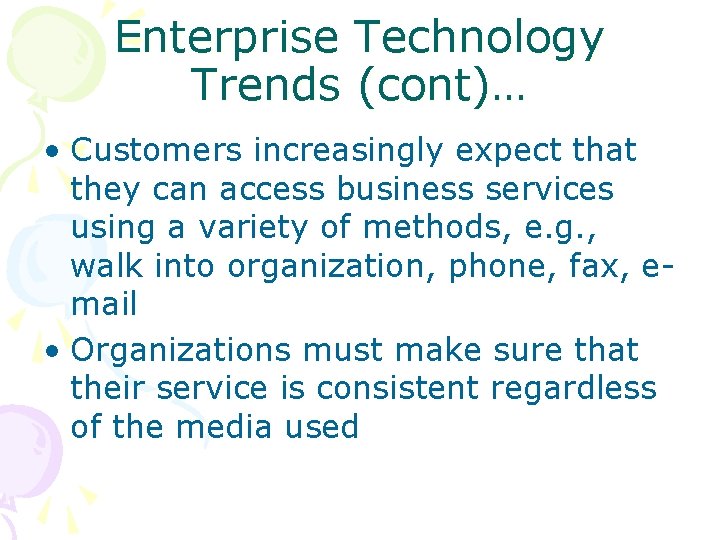 Enterprise Technology Trends (cont)…

• Customers increasingly expect that they can access business services using a variety of methods, e.g., walk into organization, phone, fax, e-mail

• Organizations must make sure that their service is consistent regardless of the media used